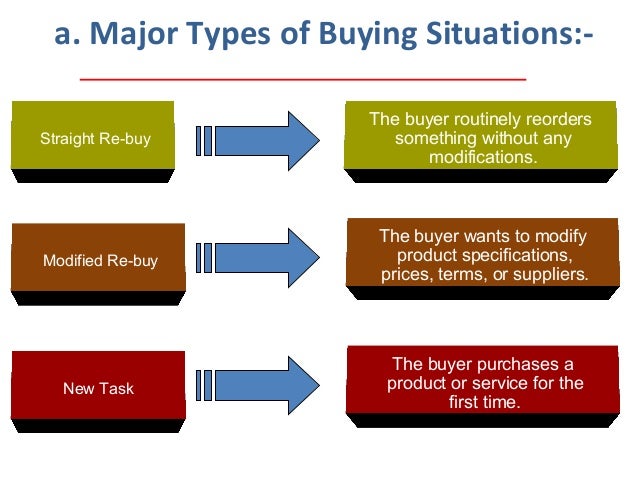 a. Major Types of Buying Situations:-

Straight Re-buy

The buyer routinely reorders something without any modifications.

Modified Re-buy

The buyer wants to modify product specifications, prices, terms, or suppliers.

New Task

The buyer purchases a product or service for the first time.